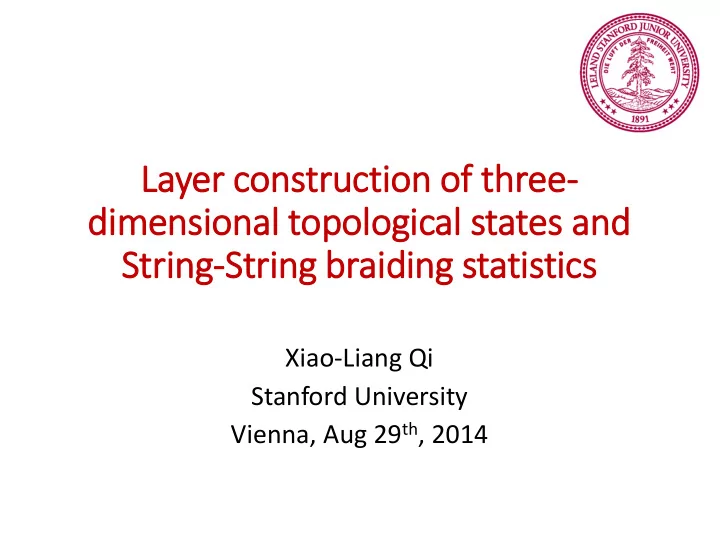 LELAND STANFORD JUNIOR UNIVERSITY
DIE LUFT DER FREIHEIT WEHT
1891

Layer construction of three-dimensional topological states and String-String braiding statistics

Xiao-Liang Qi
Stanford University
Vienna, Aug 29$^{th}$, 2014